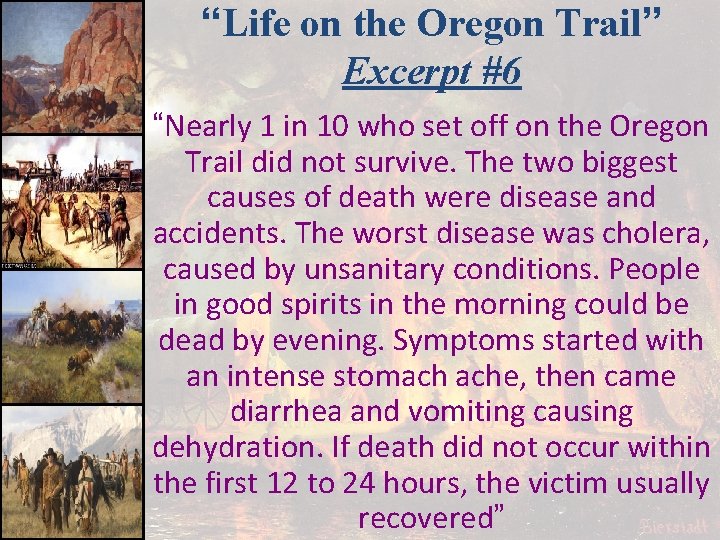 “Life on the Oregon Trail”
Excerpt #6

“Nearly 1 in 10 who set off on the Oregon Trail did not survive. The two biggest causes of death were disease and accidents. The worst disease was cholera, caused by unsanitary conditions. People in good spirits in the morning could be dead by evening. Symptoms started with an intense stomach ache, then came diarrhea and vomiting causing dehydration. If death did not occur within the first 12 to 24 hours, the victim usually recovered”

Bierstadt